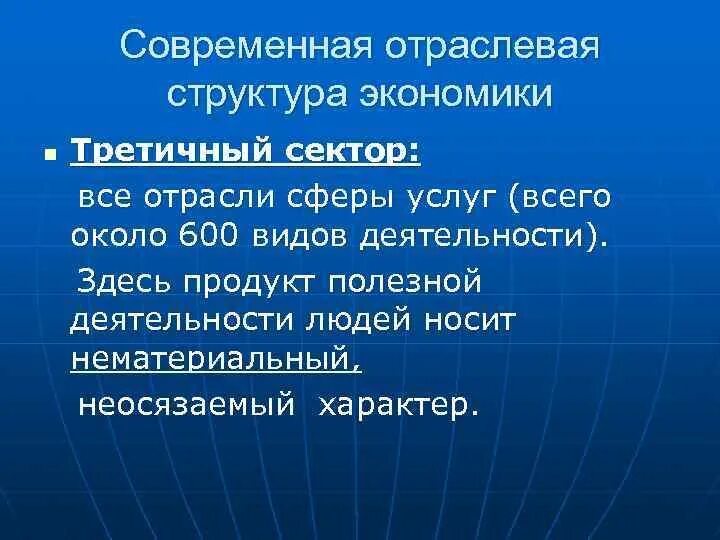 Современная отраслевая структура экономики

Третичный сектор:

все отрасли сферы услуг (всего около 600 видов деятельности).

Здесь продукт полезной деятельности людей носит нематериальный,

неосязаемый характер.